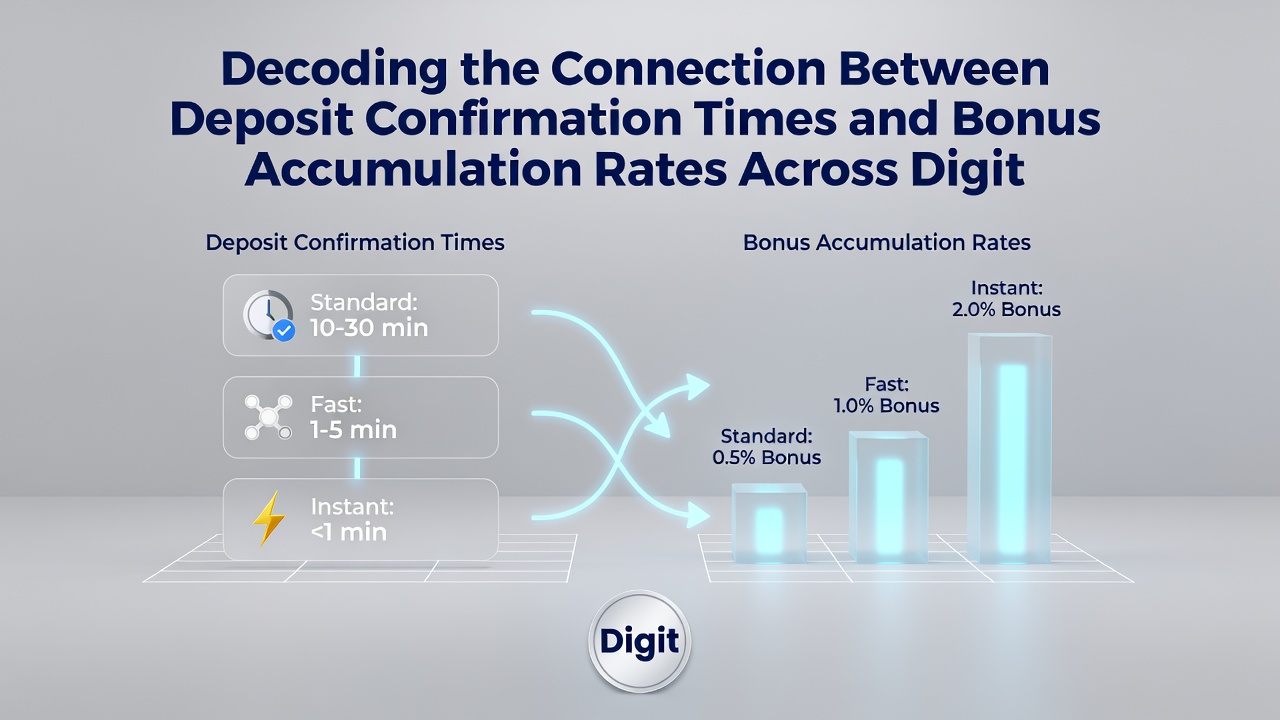 Decoding the Connection Between Deposit Confirmation Times and Bonus Accumulation Rates Across Digit

Deposit Confirmation Times

Standard:
10-30 min

Fast:
1-5 min

Instant:
<1 min

Bonus Accumulation Rates

Standard:
0.5% Bonus

Fast:
1.0% Bonus

Instant:
2.0% Bonus

Digit